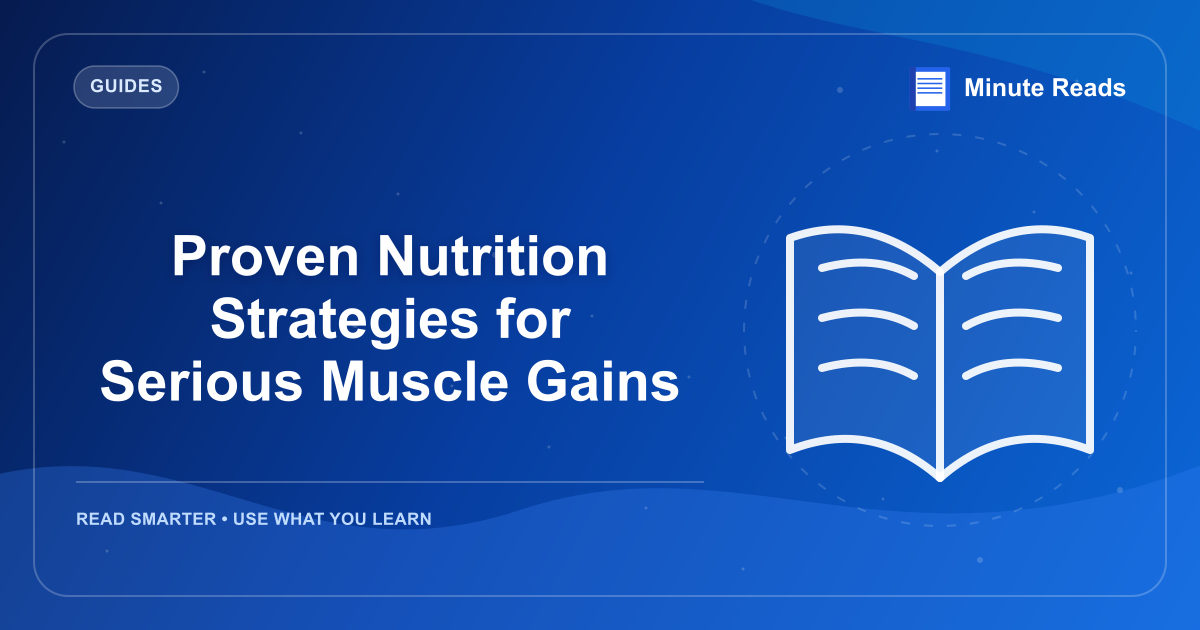 GUIDES

Minute Reads

Proven Nutrition Strategies for Serious Muscle Gains

READ SMARTER • USE WHAT YOU LEARN